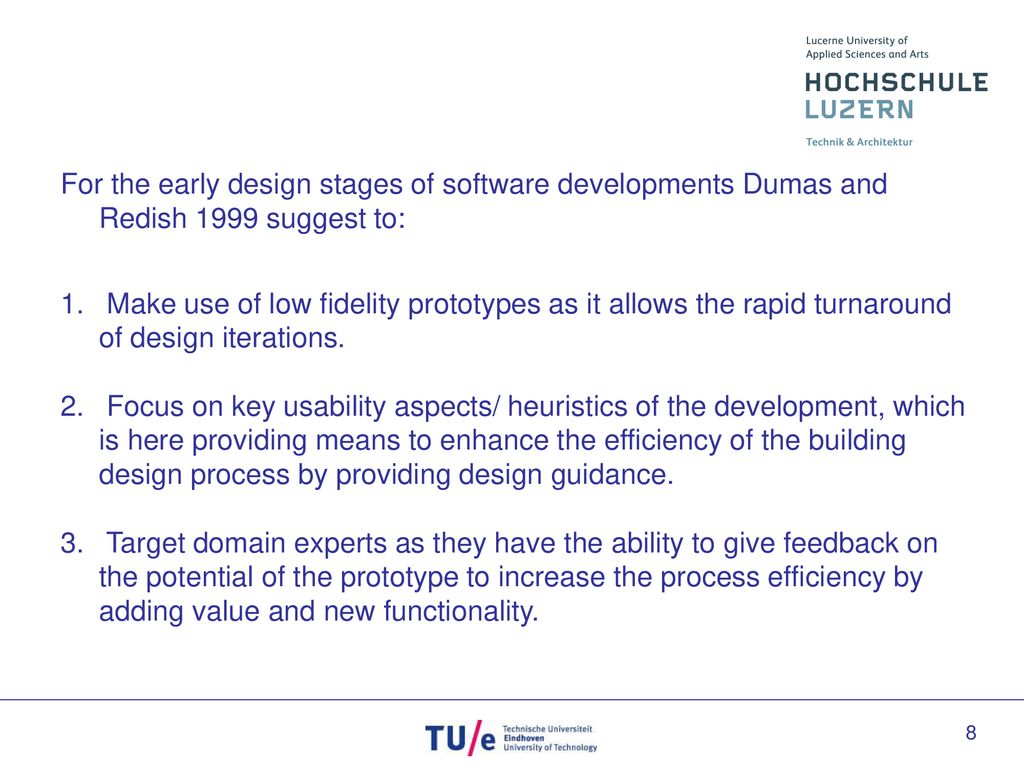 Lucerne University of
Applied Sciences and Arts
HOCHSCHULE
LUZERN
Technik & Architektur

For the early design stages of software developments Dumas and Redish 1999 suggest to:

1. Make use of low fidelity prototypes as it allows the rapid turnaround of design iterations.

2. Focus on key usability aspects/ heuristics of the development, which is here providing means to enhance the efficiency of the building design process by providing design guidance.

3. Target domain experts as they have the ability to give feedback on the potential of the prototype to increase the process efficiency by adding value and new functionality.

TU/e Technische Universiteit Eindhoven University of Technology

8